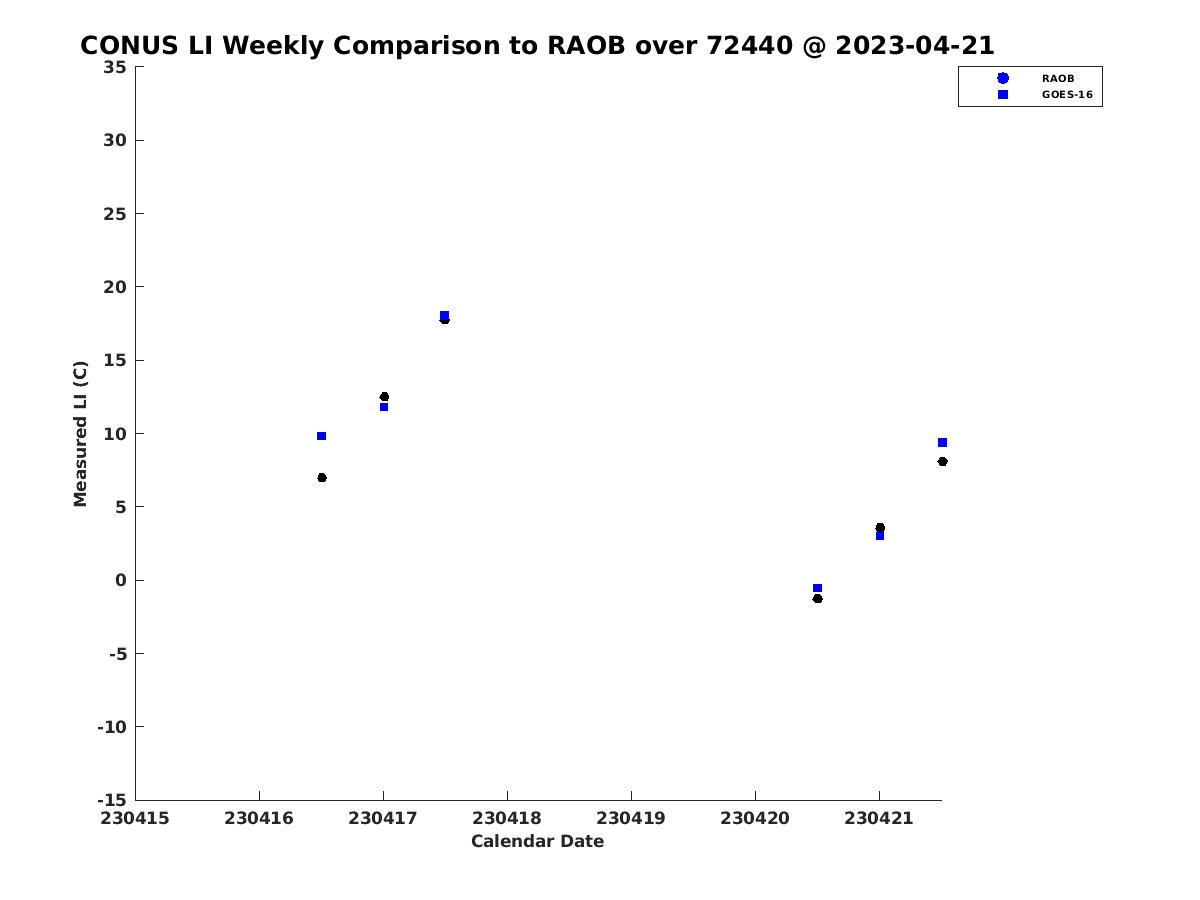 CONUS LI Weekly Comparison to RAOB over 72440 @ 2023-04-21

RAOB
GOES-16

Measured LI (C)

35
30
25
20
15
10
5
0
-5
-10
-15

230415 230416 230417 230418 230419 230420 230421

Calendar Date